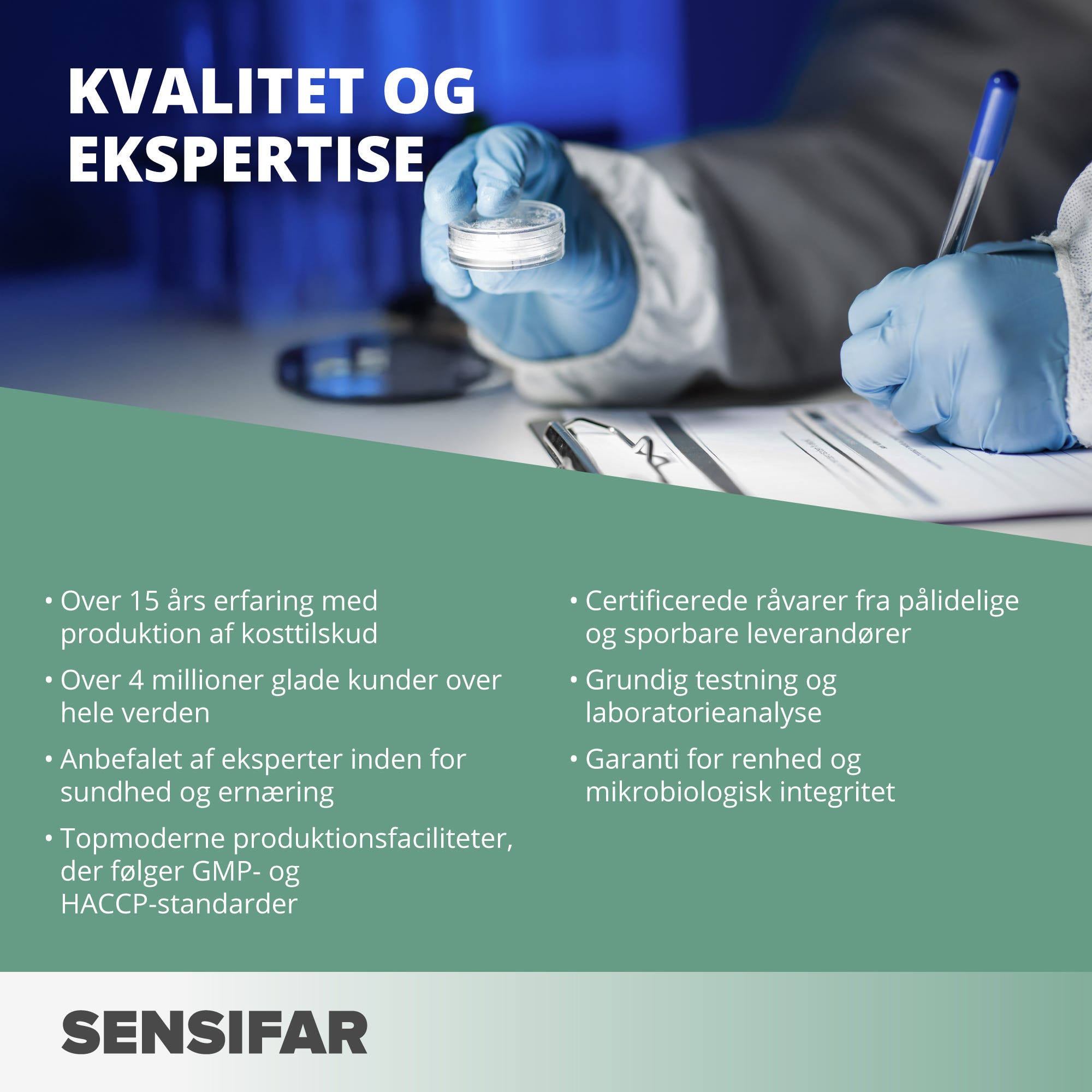 KVALITET OG EKSPERTISE

• Over 15 års erfaring med produktion af kosttilskud

• Over 4 millioner glade kunder over hele verden

• Anbefalet af eksperter inden for sundhed og ernæring

• Topmoderne produktionsfaciliteter, der følger GMP- og HACCP-standarder

• Certificerede råvarer fra pålidelige og sporbare leverandører

• Grundig testning og laboratorieanalyse

• Garanti for renhed og mikrobiologisk integritet

SENSIFAR